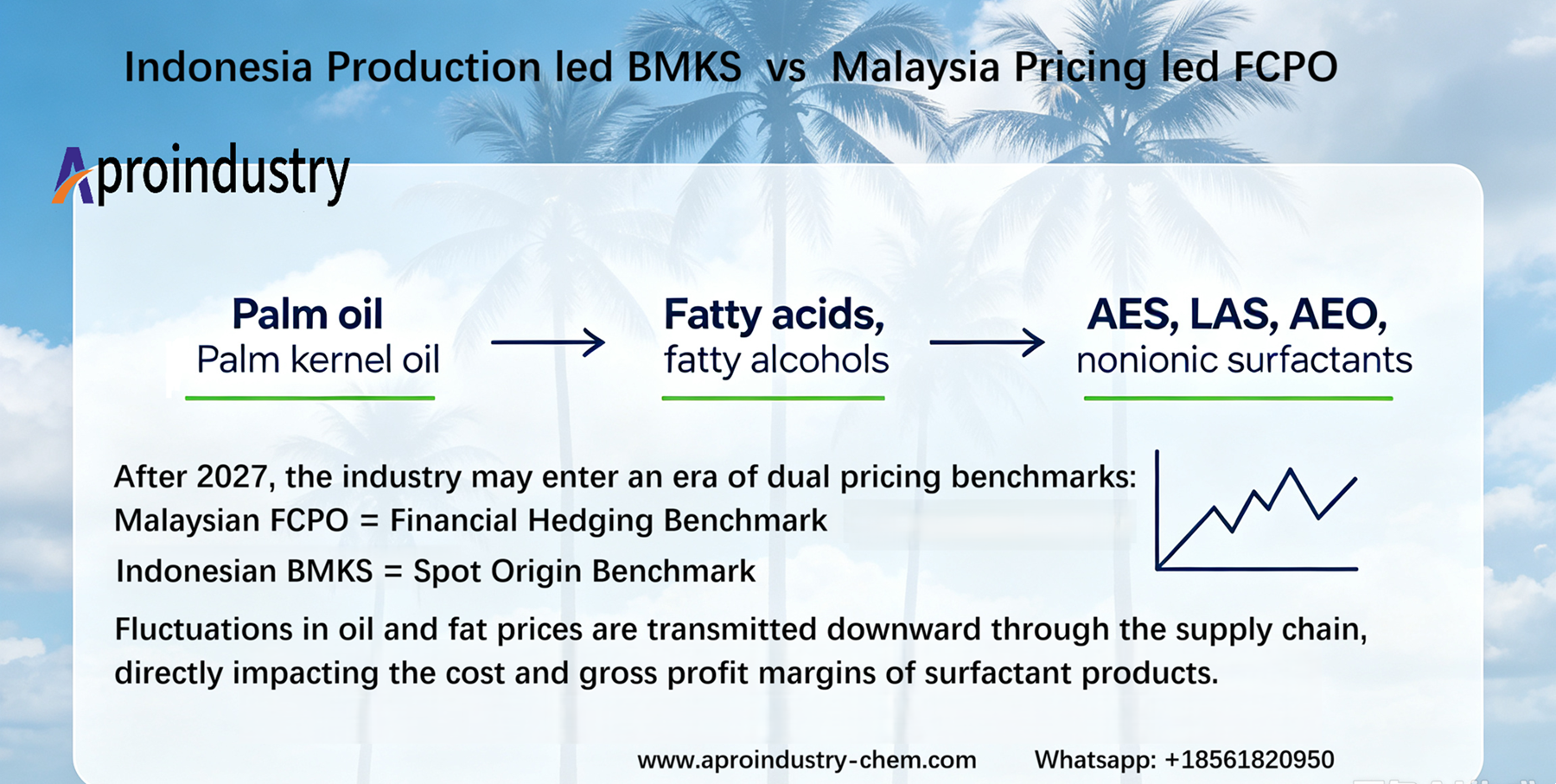 Indonesia Production led BMKS vs Malaysia Pricing led FCPO

Aproindustry

Palm oil
Palm kernel oil

Fatty acids,
fatty alcohols

AES, LAS, AEO,
nonionic surfactants

After 2027, the industry may enter an era of dual pricing benchmarks:
Malaysian FCPO = Financial Hedging Benchmark
Indonesian BMKS = Spot Origin Benchmark

Fluctuations in oil and fat prices are transmitted downward through the supply chain, directly impacting the cost and gross profit margins of surfactant products.

www.aproindustry-chem.com Whatsapp: +18561820950